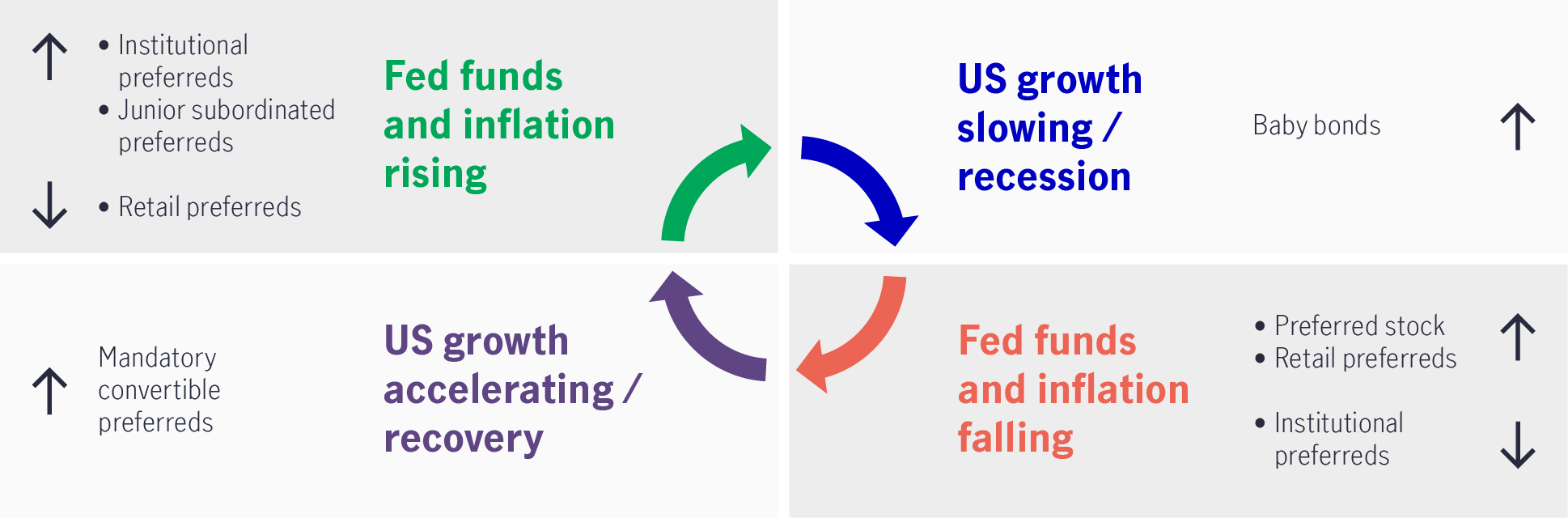 ↑ • Institutional preferreds
• Junior subordinated preferreds

↓ • Retail preferreds

Fed funds and inflation rising

US growth slowing / recession

Baby bonds ↑

↑ Mandatory convertible preferreds

US growth accelerating / recovery

Fed funds and inflation falling

• Preferred stock
• Retail preferreds ↑

• Institutional preferreds ↓